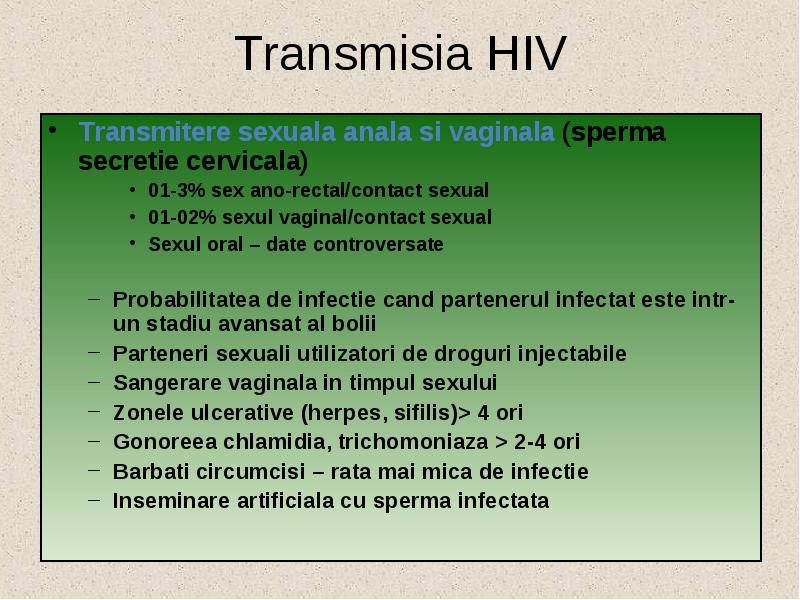 Transmisia HIV

• Transmitere sexuala anala si vaginala (sperma secretie cervicala)
  • 01-3% sex ano-rectal/contact sexual
  • 01-02% sexul vaginal/contact sexual
  • Sexul oral – date controversate

– Probabilitatea de infectie cand partenerul infectat este intr-un stadiu avansat al bolii
– Parteneri sexuali utilizatori de droguri injectabile
– Sangerare vaginala in timpul sexului
– Zonele ulcerative (herpes, sifilis)> 4 ori
– Gonoreea chlamidia, trichomoniaza > 2-4 ori
– Barbati circumcisi – rata mai mica de infectie
– Inseminare artificiala cu sperma infectata